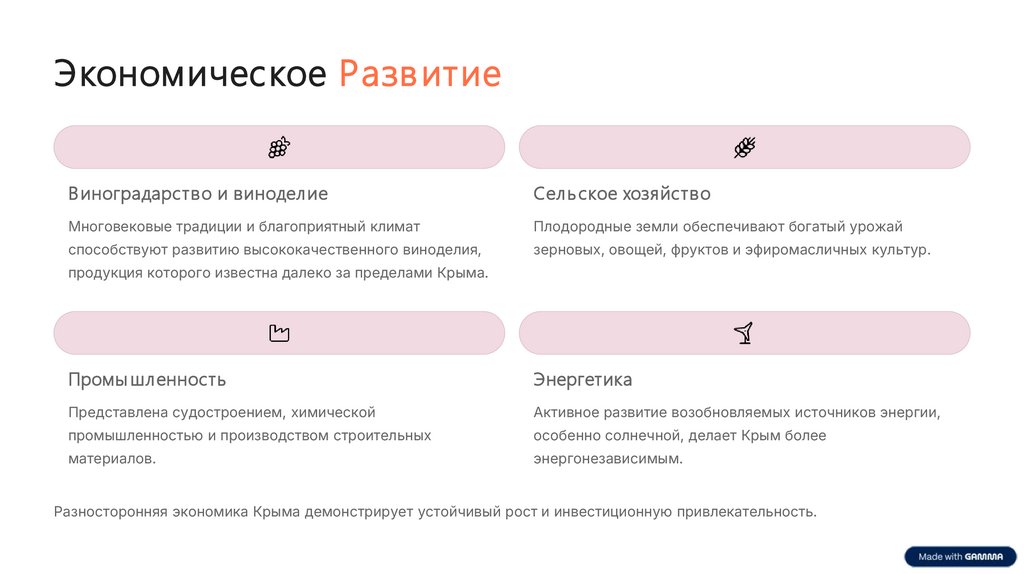 Экономическое Развитие

Виноградарство и виноделие

Многовековые традиции и благоприятный климат способствуют развитию высококачественного виноделия, продукция которого известна далеко за пределами Крыма.

Сельское хозяйство

Плодородные земли обеспечивают богатый урожай зерновых, овощей, фруктов и эфиромасличных культур.

Промышленность

Представлена судостроением, химической промышленностью и производством строительных материалов.

Энергетика

Активное развитие возобновляемых источников энергии, особенно солнечной, делает Крым более энергонезависимым.

Разносторонняя экономика Крыма демонстрирует устойчивый рост и инвестиционную привлекательность.

Made with GAMMA